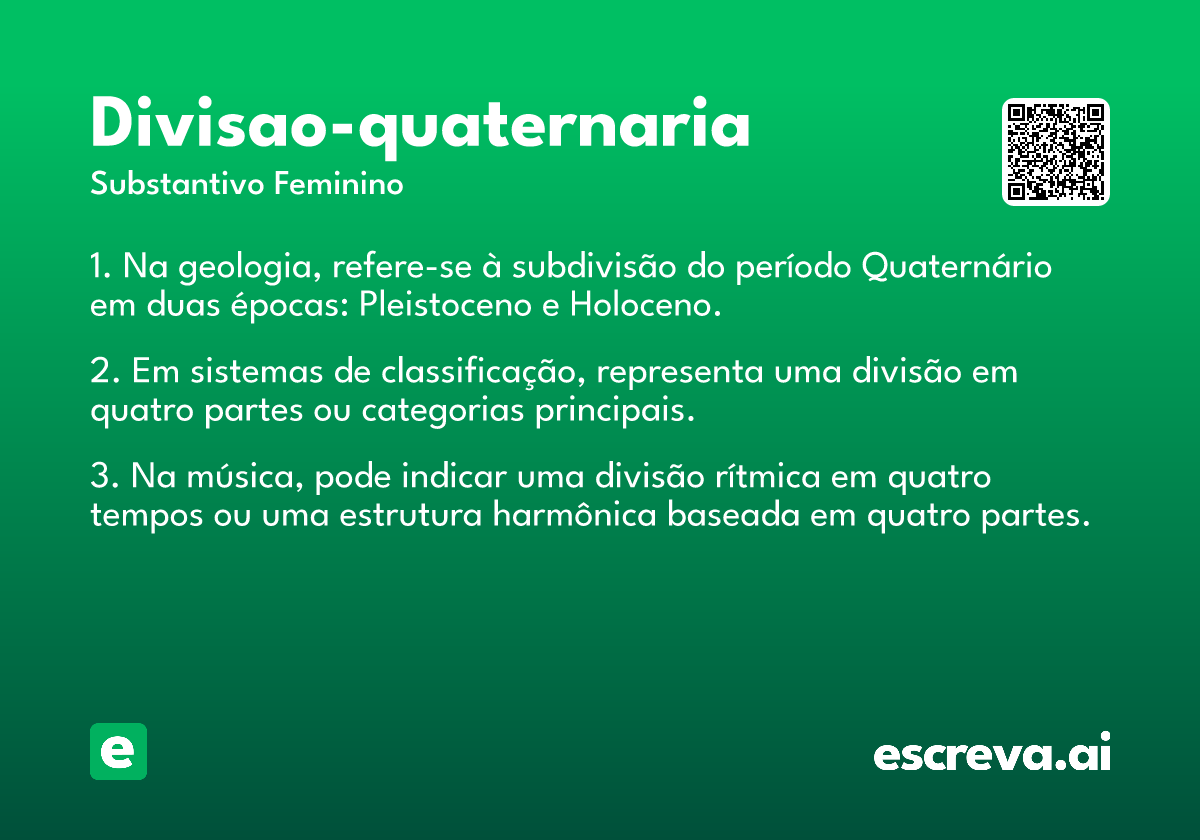 Divisao-quaternaria
Substantivo Feminino

1. Na geologia, refere-se à subdivisão do período Quaternário em duas épocas: Pleistoceno e Holoceno.

2. Em sistemas de classificação, representa uma divisão em quatro partes ou categorias principais.

3. Na música, pode indicar uma divisão rítmica em quatro tempos ou uma estrutura harmônica baseada em quatro partes.

e

escreva.ai